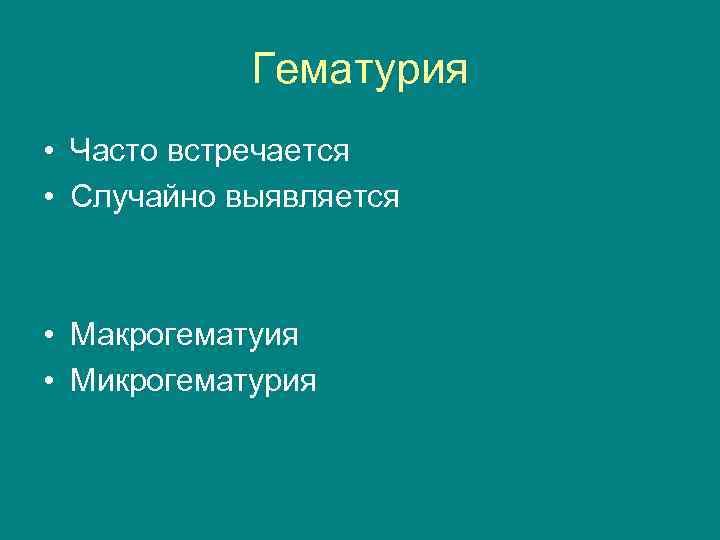 Гематурия

• Часто встречается
• Случайно выявляется

• Макрогематуия
• Микрогематурия